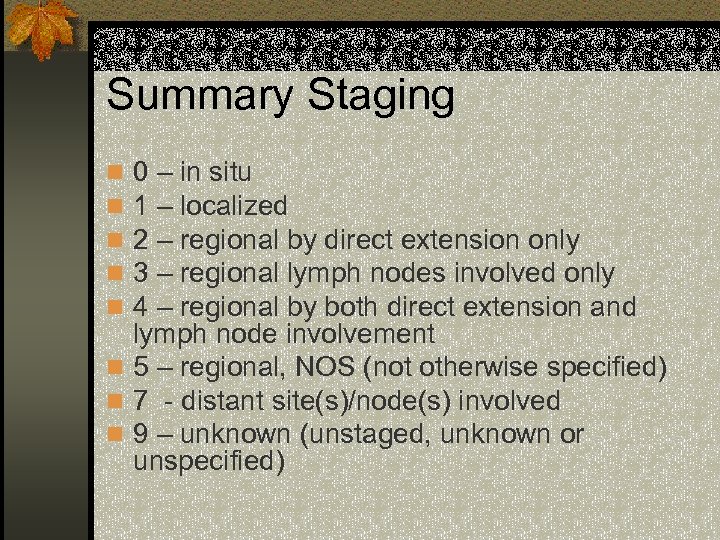 Summary Staging

0 – in situ
1 – localized
2 – regional by direct extension only
3 – regional lymph nodes involved only
4 – regional by both direct extension and lymph node involvement
5 – regional, NOS (not otherwise specified)
7 - distant site(s)/node(s) involved
9 – unknown (unstaged, unknown or unspecified)